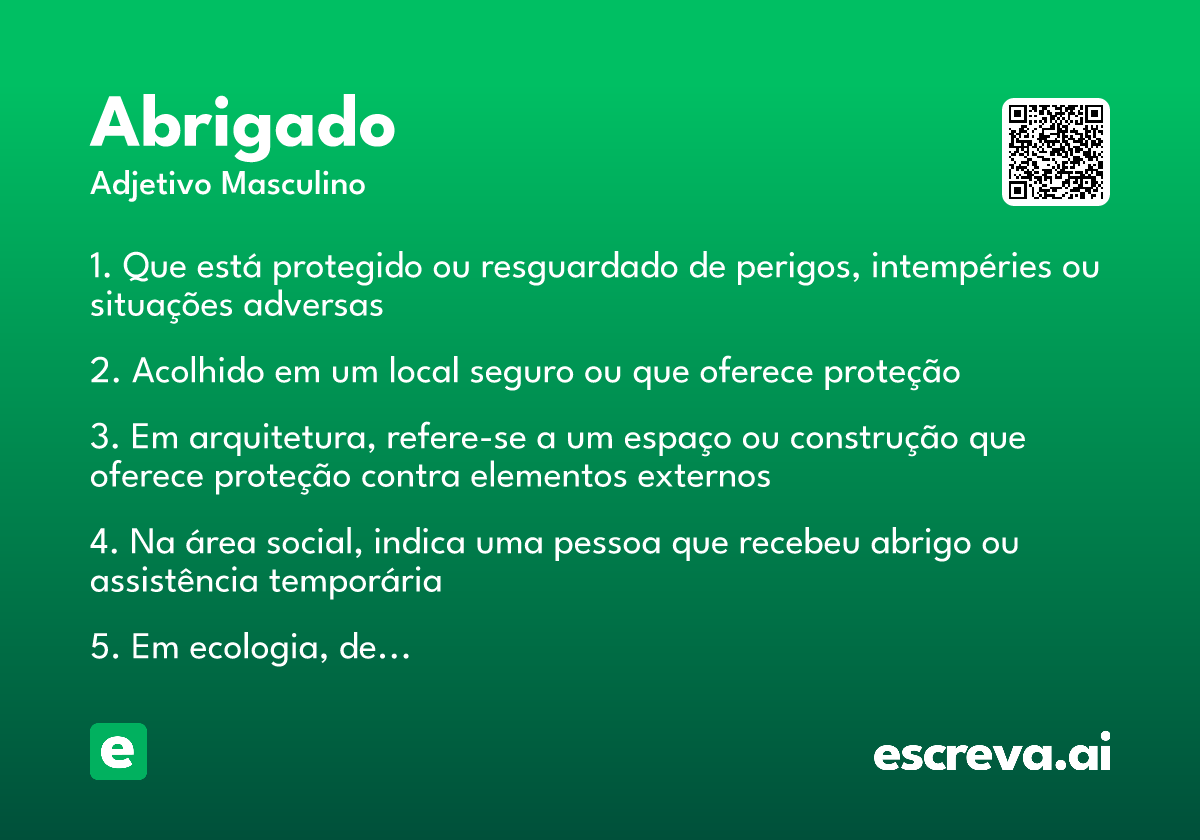 Abrigado
Adjetivo Masculino

1. Que está protegido ou resguardado de perigos, intempéries ou situações adversas

2. Acolhido em um local seguro ou que oferece proteção

3. Em arquitetura, refere-se a um espaço ou construção que oferece proteção contra elementos externos

4. Na área social, indica uma pessoa que recebeu abrigo ou assistência temporária

5. Em ecologia, de...

e

escreva.ai